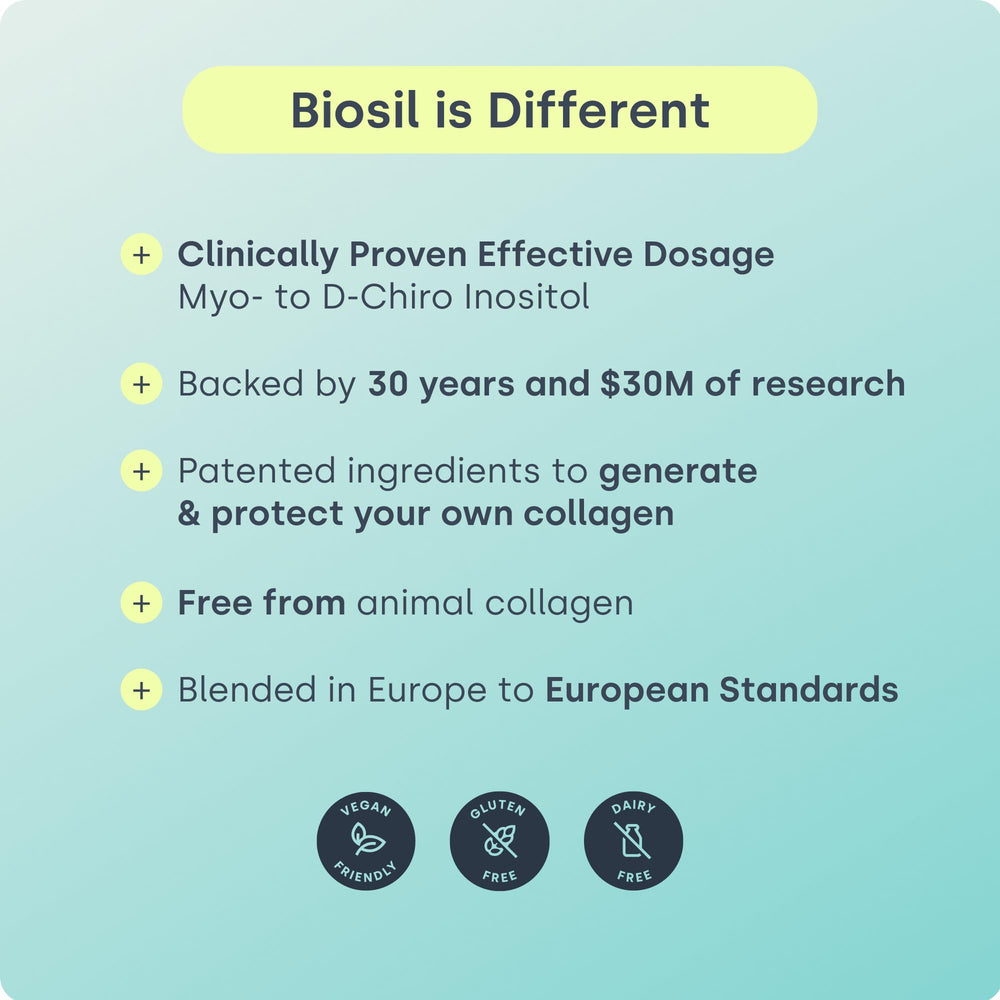 Biosil is Different

+ Clinically Proven Effective Dosage
Myo- to D-Chiro Inositol

+ Backed by 30 years and \$30M of research

+ Patented ingredients to generate & protect your own collagen

+ Free from animal collagen

+ Blended in Europe to European Standards

VEGAN FRIENDLY

GLUTEN FREE

DAIRY FREE